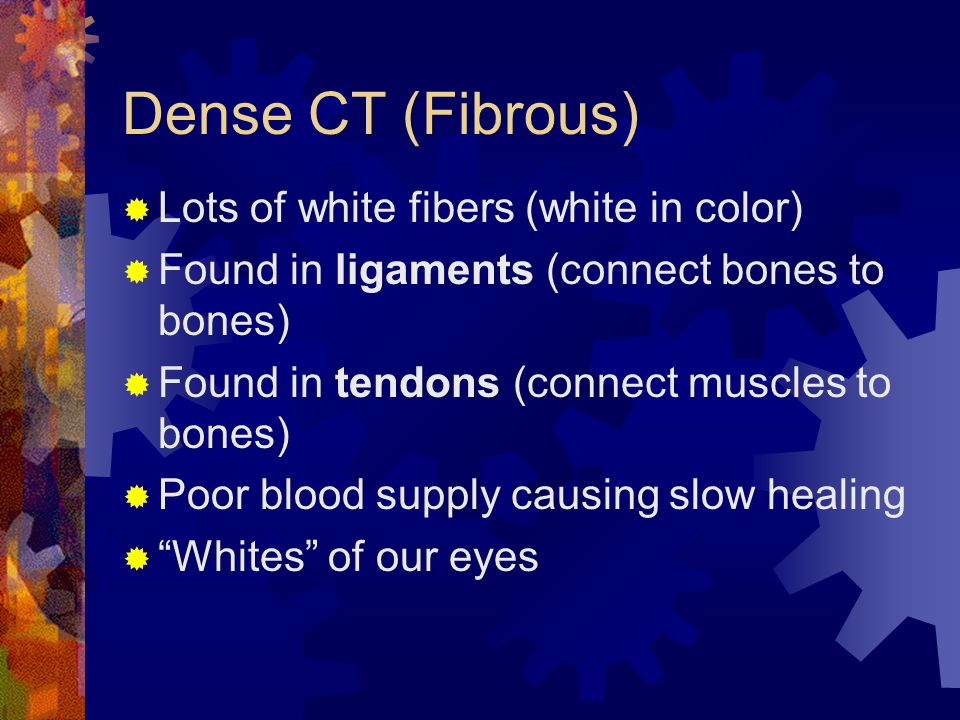 Dense CT (Fibrous)

Lots of white fibers (white in color)

Found in ligaments (connect bones to bones)

Found in tendons (connect muscles to bones)

Poor blood supply causing slow healing

“Whites” of our eyes